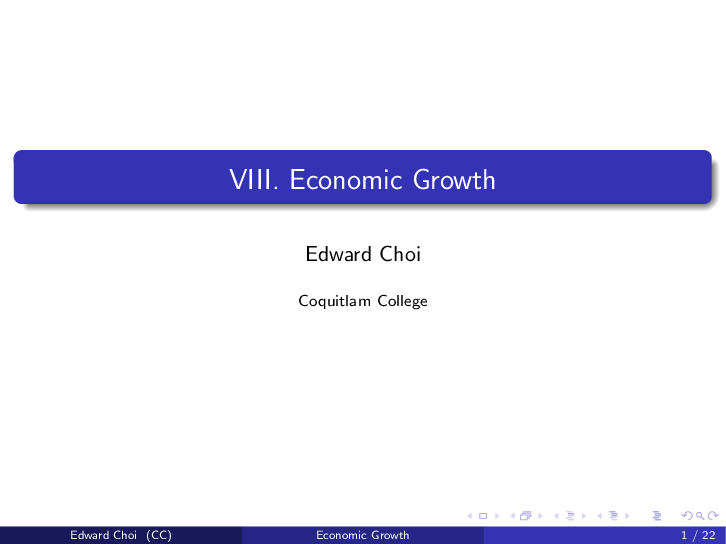 VIII. Economic Growth

Edward Choi

Coquitlam College

Edward Choi (CC)

Economic Growth

1 / 22